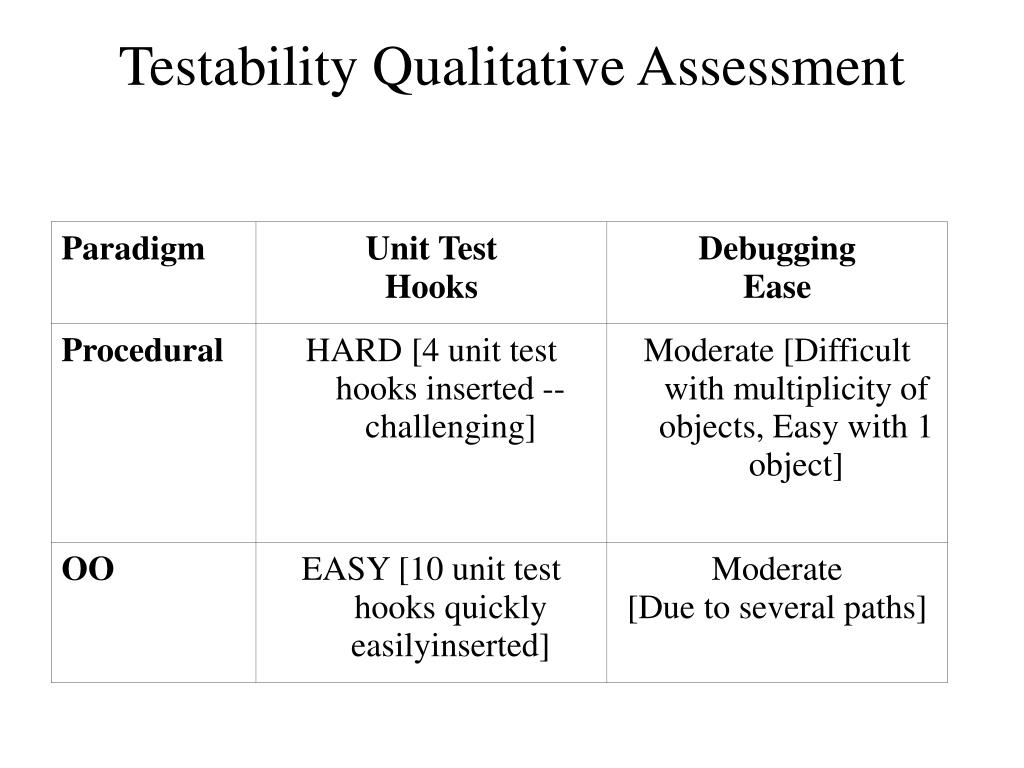 Testability Qualitative Assessment

| Paradigm | Unit Test Hooks | Debugging Ease |
|---|---|---|
| Procedural | HARD [4 unit test hooks inserted -- challenging] | Moderate [Difficult with multiplicity of objects, Easy with 1 object] |
| OO | EASY [10 unit test hooks quickly easilyinserted] | Moderate [Due to several paths] |